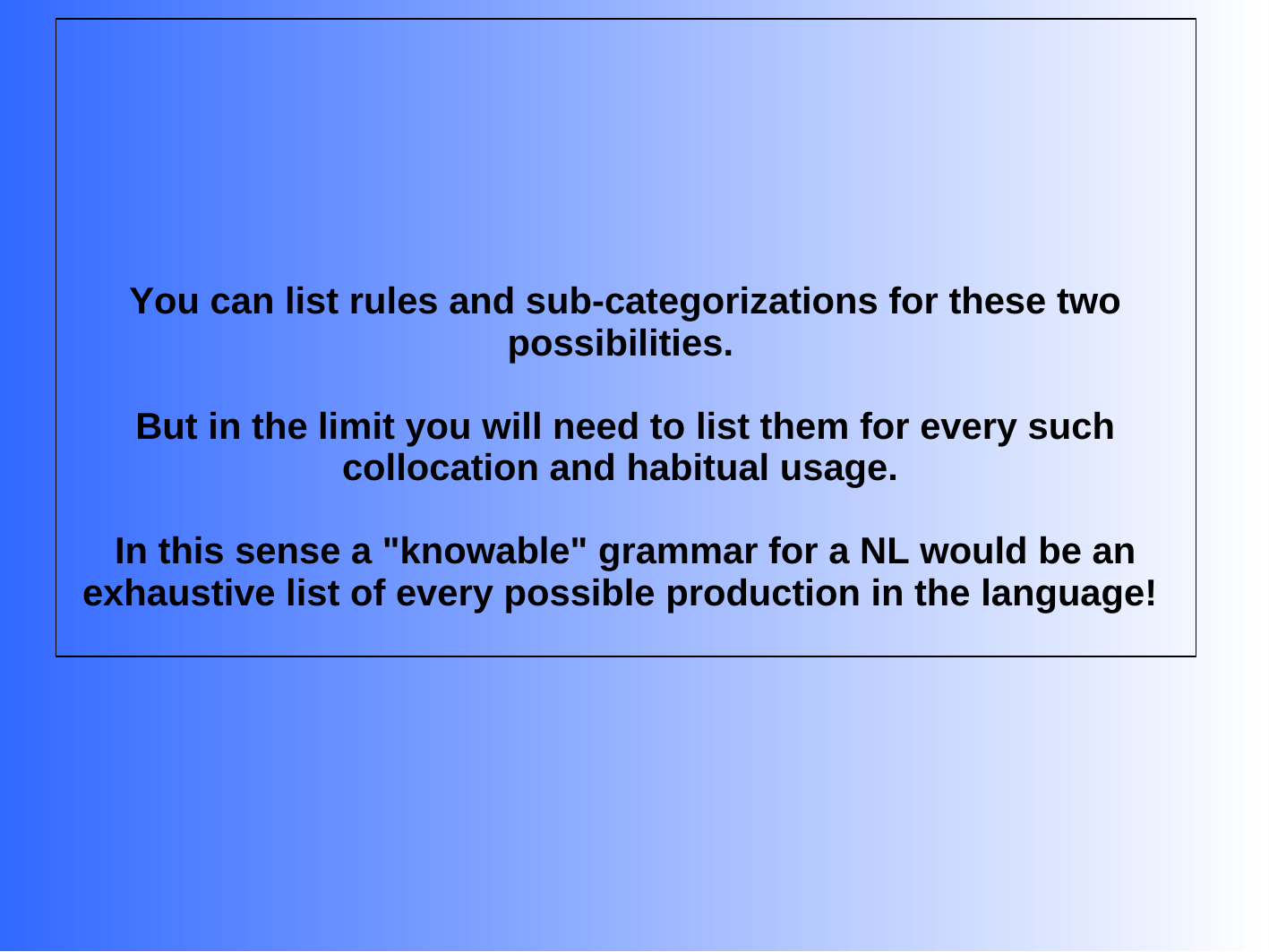 You can list rules and sub-categorizations for these two possibilities.

But in the limit you will need to list them for every such collocation and habitual usage.

In this sense a "knowable" grammar for a NL would be an exhaustive list of every possible production in the language!